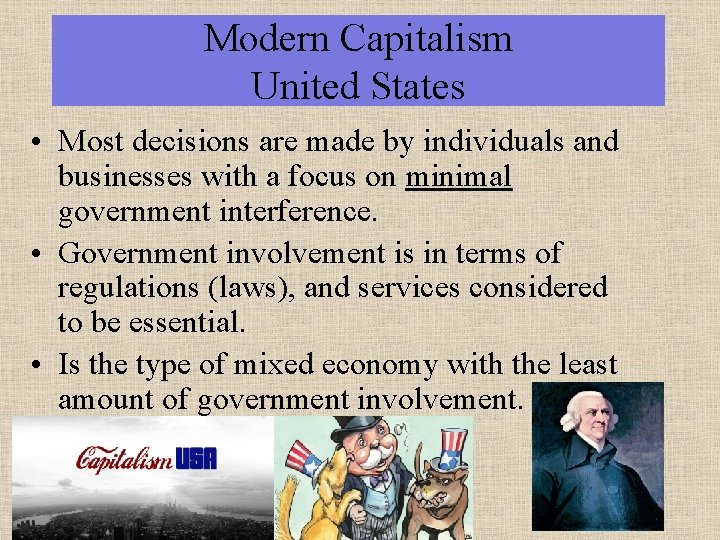 Modern Capitalism
United States

• Most decisions are made by individuals and businesses with a focus on minimal government interference.
• Government involvement is in terms of regulations (laws), and services considered to be essential.
• Is the type of mixed economy with the least amount of government involvement.

Capitalism USA